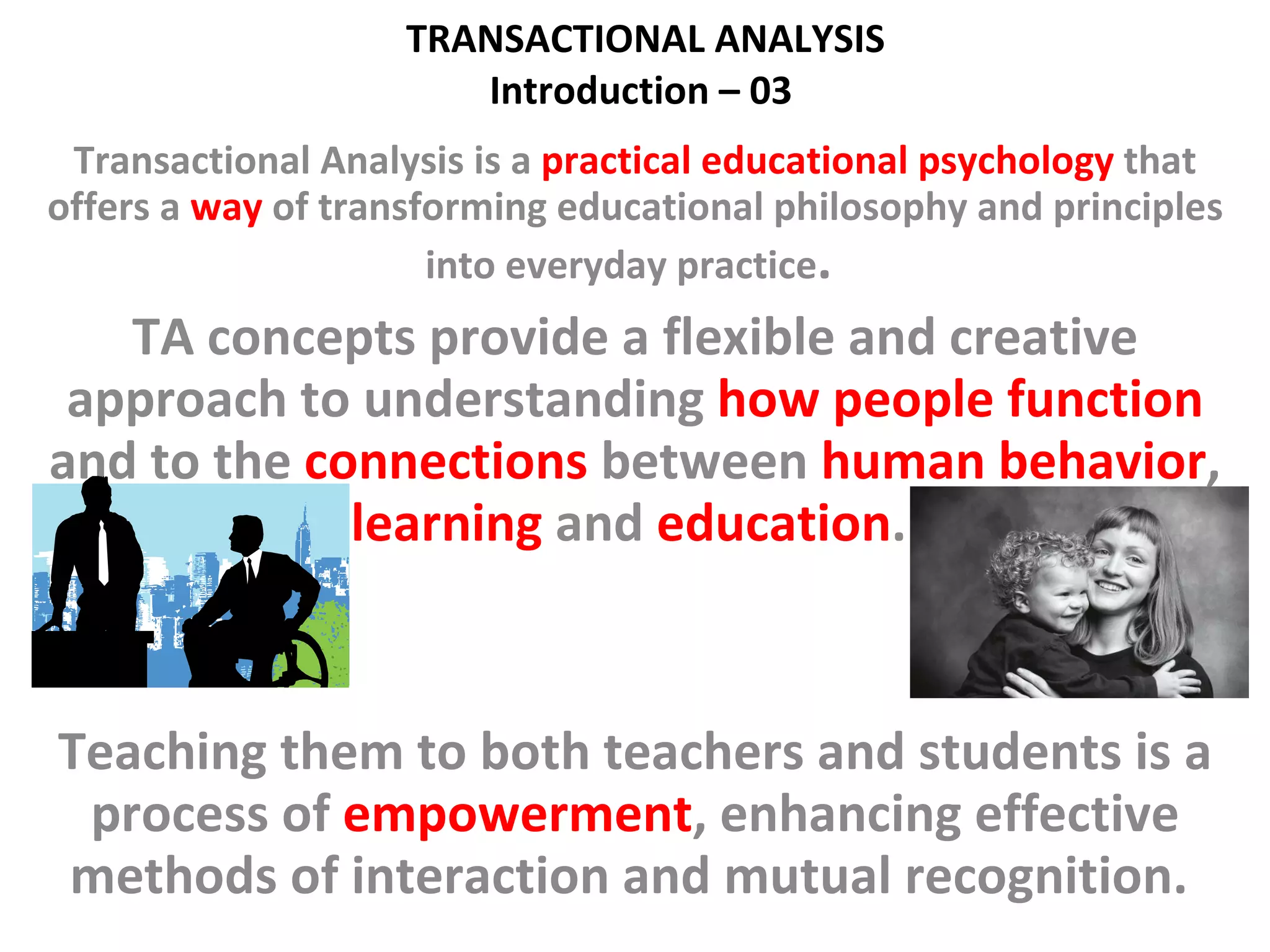 TRANSACTIONAL ANALYSIS
Introduction – 03

Transactional Analysis is a practical educational psychology that offers a way of transforming educational philosophy and principles into everyday practice.

TA concepts provide a flexible and creative approach to understanding how people function and to the connections between human behavior, learning and education.

Teaching them to both teachers and students is a process of empowerment, enhancing effective methods of interaction and mutual recognition.